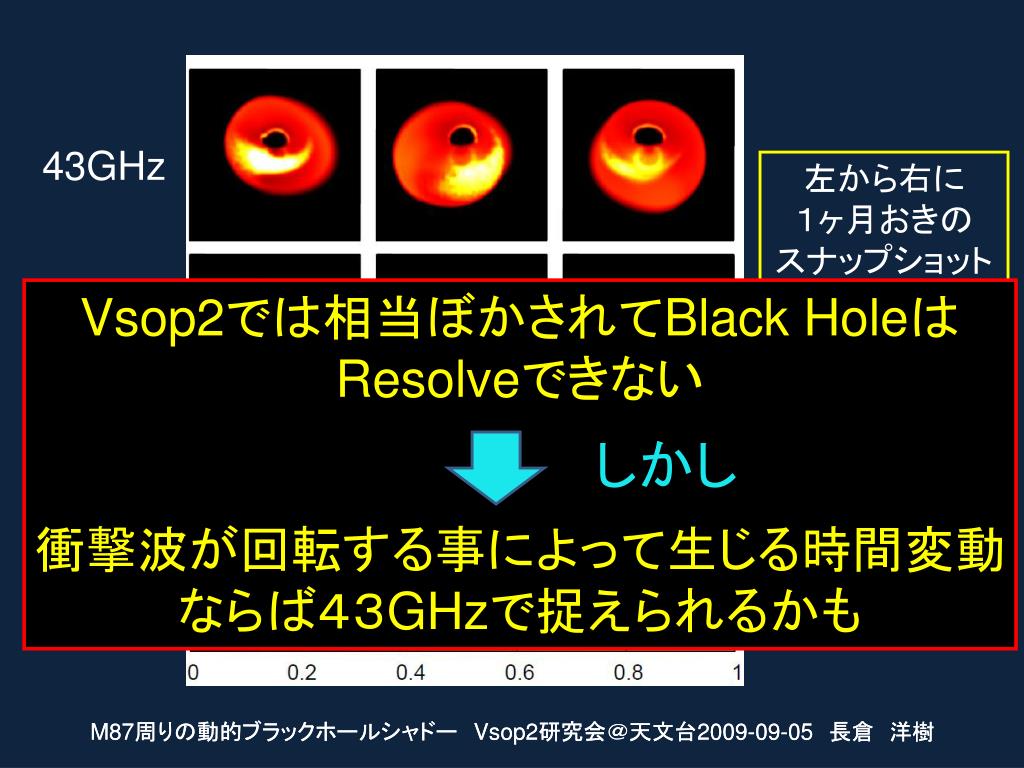 43GHz

左から右に
1ヶ月おきの
スナップショット

Vsop2では相当ぼかされてBlack Holeは Resolveできない

しかし

衝撃波が回転する事によって生じる時間変動ならば43GHzで捉えられるかも

0 0.2 0.4 0.6 0.8 1

M87周りの動的ブラックホールシャドー　Vsop2研究会＠天文台2009-09-05　長倉　洋樹